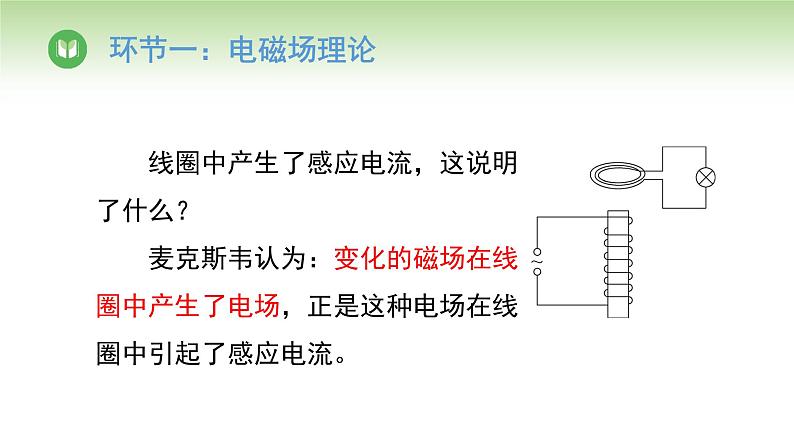 环节一：电磁场理论

线圈中产生了感应电流，这说明了什么？

麦克斯韦认为：变化的磁场在线圈中产生了电场，正是这种电场在线圈中引起了感应电流。

~